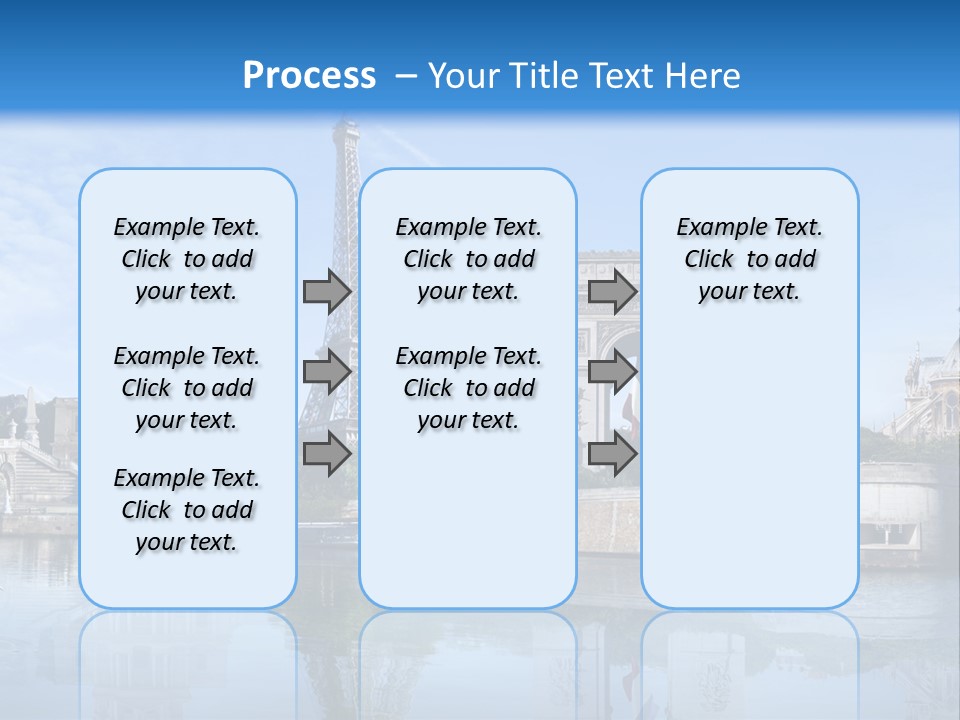 Process – Your Title Text Here

Example Text. Click to add your text.

Example Text. Click to add your text.

Example Text. Click to add your text.

Example Text. Click to add your text.

Example Text. Click to add your text.

Example Text. Click to add your text.